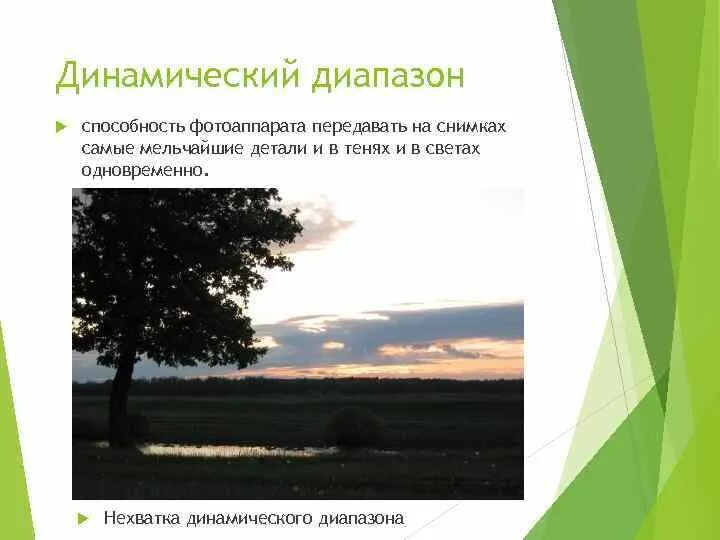 Динамический диапазон

способность фотоаппарата передавать на снимках самые мельчайшие детали и в тенях и в светах одновременно.

Нехватка динамического диапазона